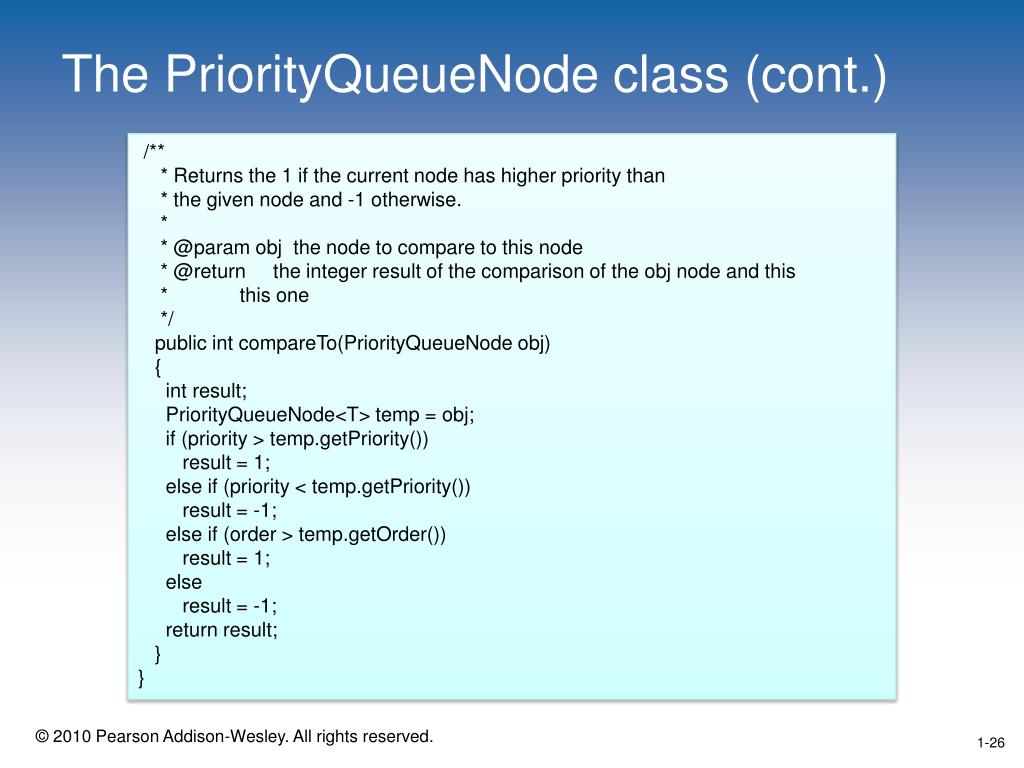 The PriorityQueueNode class (cont.)

/**
 * Returns the 1 if the current node has higher priority than
 * the given node and -1 otherwise.
 *
 * @param obj the node to compare to this node
 * @return the integer result of the comparison of the obj node and this
 * this one
 */
public int compareTo(PriorityQueueNode obj)
{
int result;
PriorityQueueNode<T> temp = obj;
if (priority > temp.getPriority())
result = 1;
else if (priority < temp.getPriority())
result = -1;
else if (order > temp.getOrder())
result = 1;
else
result = -1;
return result;
}
}

© 2010 Pearson Addison-Wesley. All rights reserved.

1-26